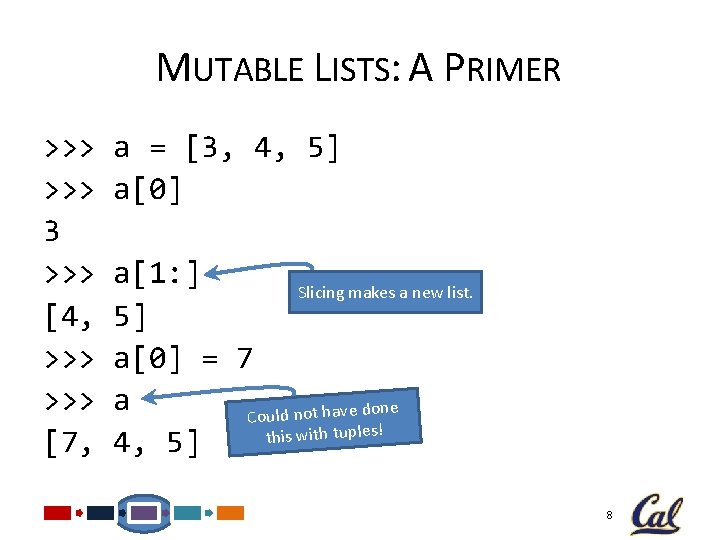 MUTABLE LISTS: A PRIMER

>>> a = [3, 4, 5]
>>> a[0]
3
>>> a[1:]
[4, 5]
>>> a[0] = 7
>>> a
[7, 4, 5]

Slicing makes a new list.

Could not have done this with tuples!

8

Cal